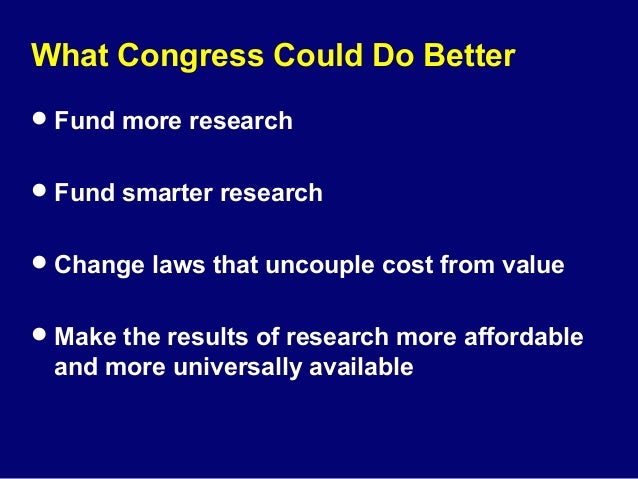 What Congress Could Do Better

• Fund more research

• Fund smarter research

• Change laws that uncouple cost from value

• Make the results of research more affordable and more universally available